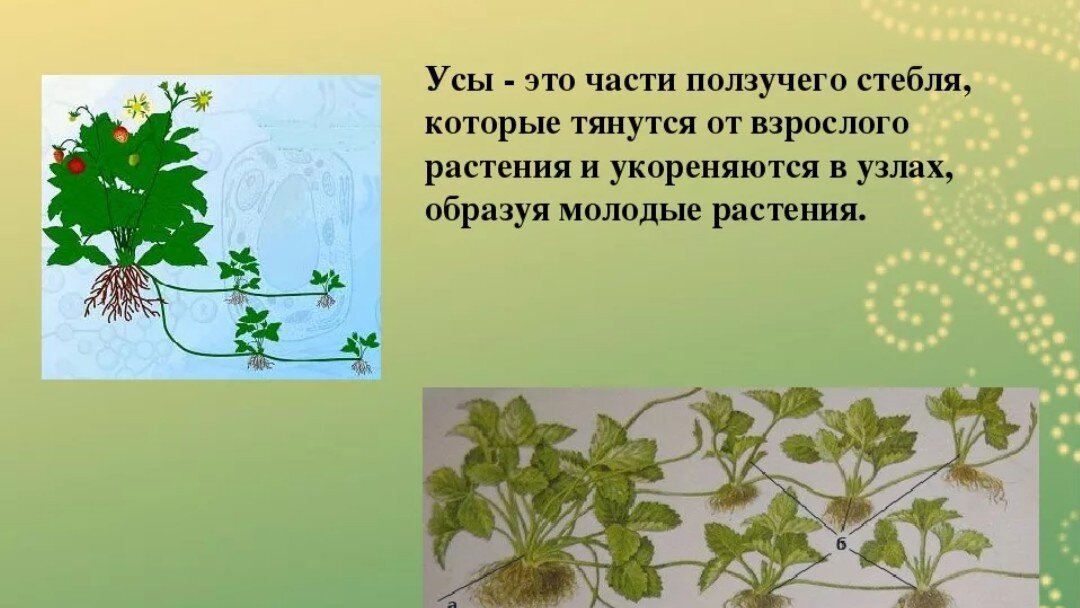 Усы - это части ползучего стебля, которые тянутся от взрослого растения и укореняются в узлах, образуя молодые растения.

б

а